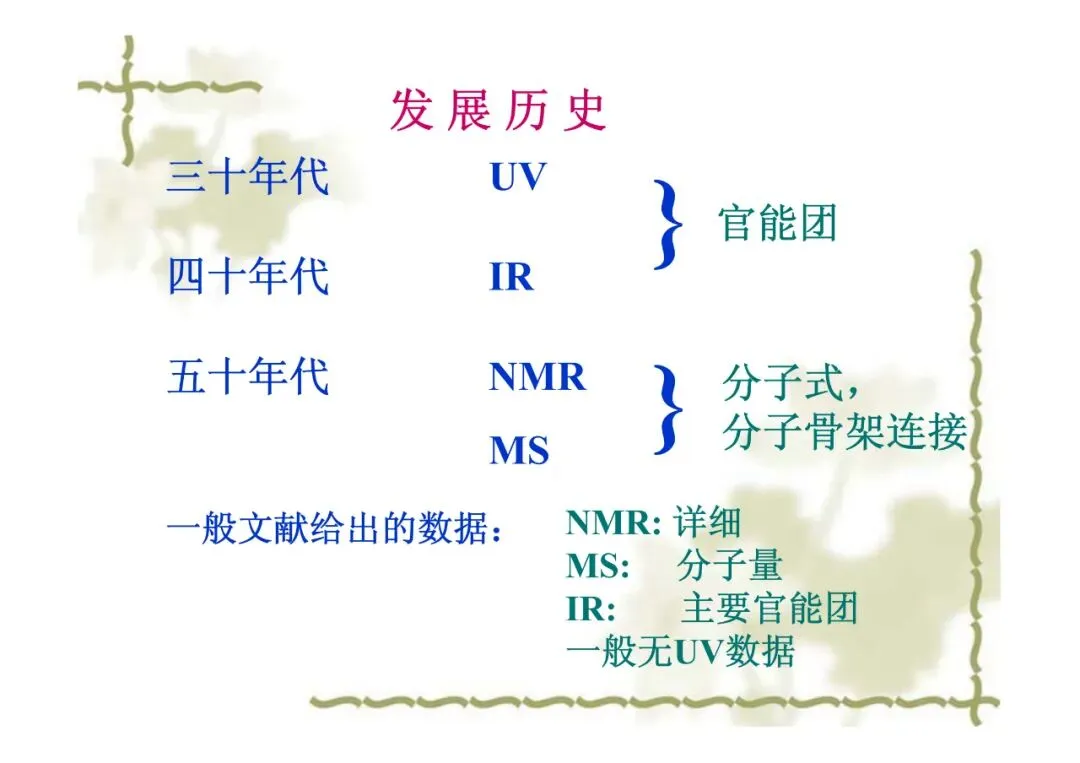 发展历史

三十年代 UV

四十年代 IR

官能团

五十年代 NMR

MS

分子式，
分子骨架连接

一般文献给出的数据：

NMR: 详细
MS: 分子量
IR: 主要官能团
一般无UV数据